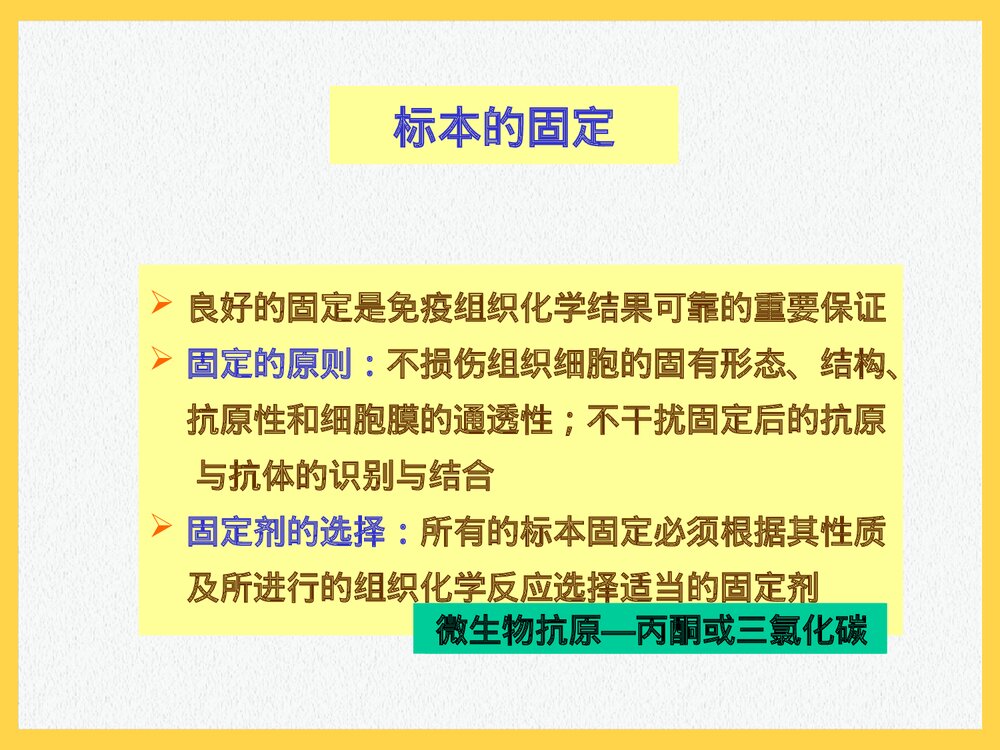 标本的固定

➢ 良好的固定是免疫组织化学结果可靠的重要保证

➢ 固定的原则：不损伤组织细胞的固有形态、结构、抗原性和细胞膜的通透性；不干扰固定后的抗原与抗体的识别与结合

➢ 固定剂的选择：所有的标本固定必须根据其性质及所进行的组织化学反应选择适当的固定剂

微生物抗原—丙酮或三氯化碳